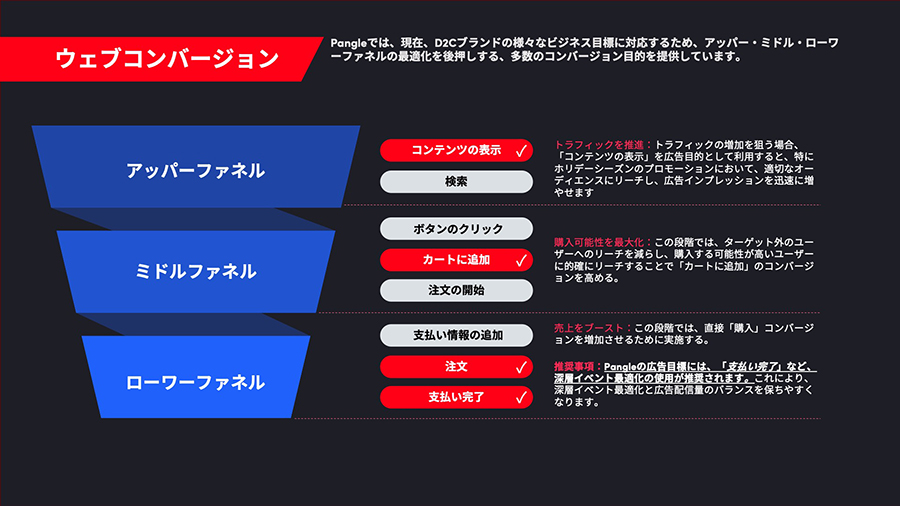 ウェブコンバージョン

Pangleでは、現在、D2Cブランドの様々なビジネス目標に対応するため、アッパー・ミドル・ローワーファネルの最適化を後押しする、多数のコンバージョン目的を提供しています。

アッパーファネル

コンテンツの表示 ✓

検索

トラフィックを推進：トラフィックの増加を狙う場合、「コンテンツの表示」を広告目的として利用すると、特にホリデーシーズンのプロモーションにおいて、適切なオーディエンスにリーチし、広告インプレッションを迅速に増やせます

ミドルファネル

ボタンのクリック

カートに追加 ✓

注文の開始

購入可能性を最大化：この段階では、ターゲット外のユーザーへのリーチを減らし、購入する可能性が高いユーザーに的確にリーチすることで「カートに追加」のコンバージョンを高める。

ローワーファネル

支払い情報の追加

注文 ✓

支払い完了 ✓

売上をブースト：この段階では、直接「購入」コンバージョンを増加させるために実施する。

推奨事項：Pangleの広告目標には、「支払い完了」など、深層イベント最適化の使用が推奨されます。これにより、深層イベント最適化と広告配信量のバランスを保ちやすくなります。